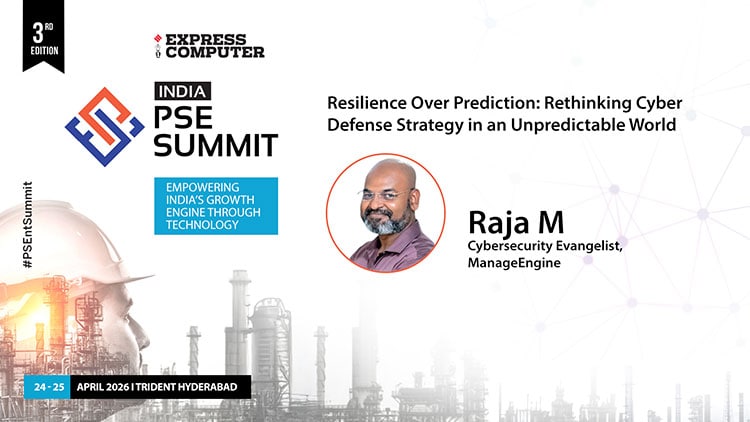 3RD EDITION

EXPRESS COMPUTER

INDIA PSE SUMMIT

EMPOWERING INDIA'S GROWTH ENGINE THROUGH TECHNOLOGY

#PSEntSummit

Resilience Over Prediction: Rethinking Cyber Defense Strategy in an Unpredictable World

Raja M
Cybersecurity Evangelist, ManageEngine

24 - 25 APRIL 2026 I TRIDENT HYDERABAD